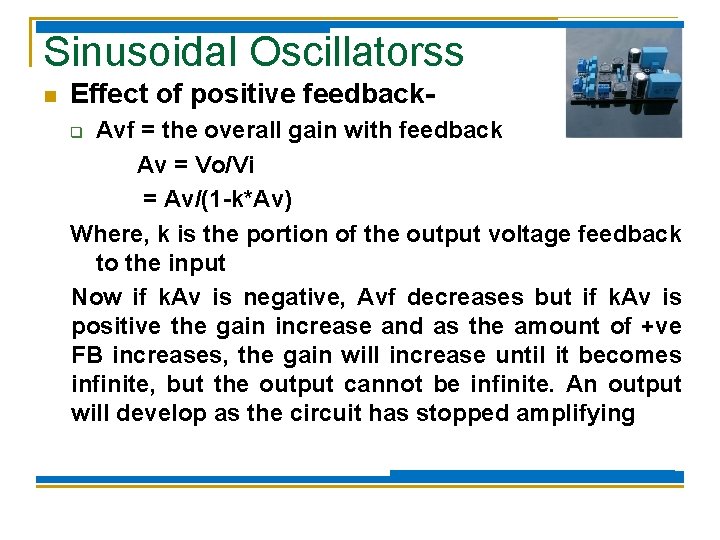 Sinusoidal Oscillatorss

Effect of positive feedback-

Avf = the overall gain with feedback

Av = Vo/Vi

= Av/(1-k*Av)

Where, k is the portion of the output voltage feedback to the input

Now if kAv is negative, Avf decreases but if kAv is positive the gain increase and as the amount of +ve FB increases, the gain will increase until it becomes infinite, but the output cannot be infinite. An output will develop as the circuit has stopped amplifying